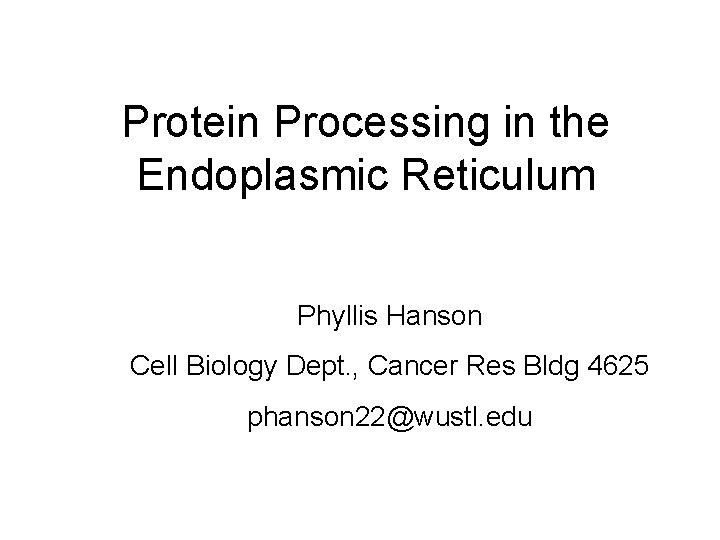 Protein Processing in the Endoplasmic Reticulum

Phyllis Hanson

Cell Biology Dept., Cancer Res Bldg 4625

phanson22@wustl.edu